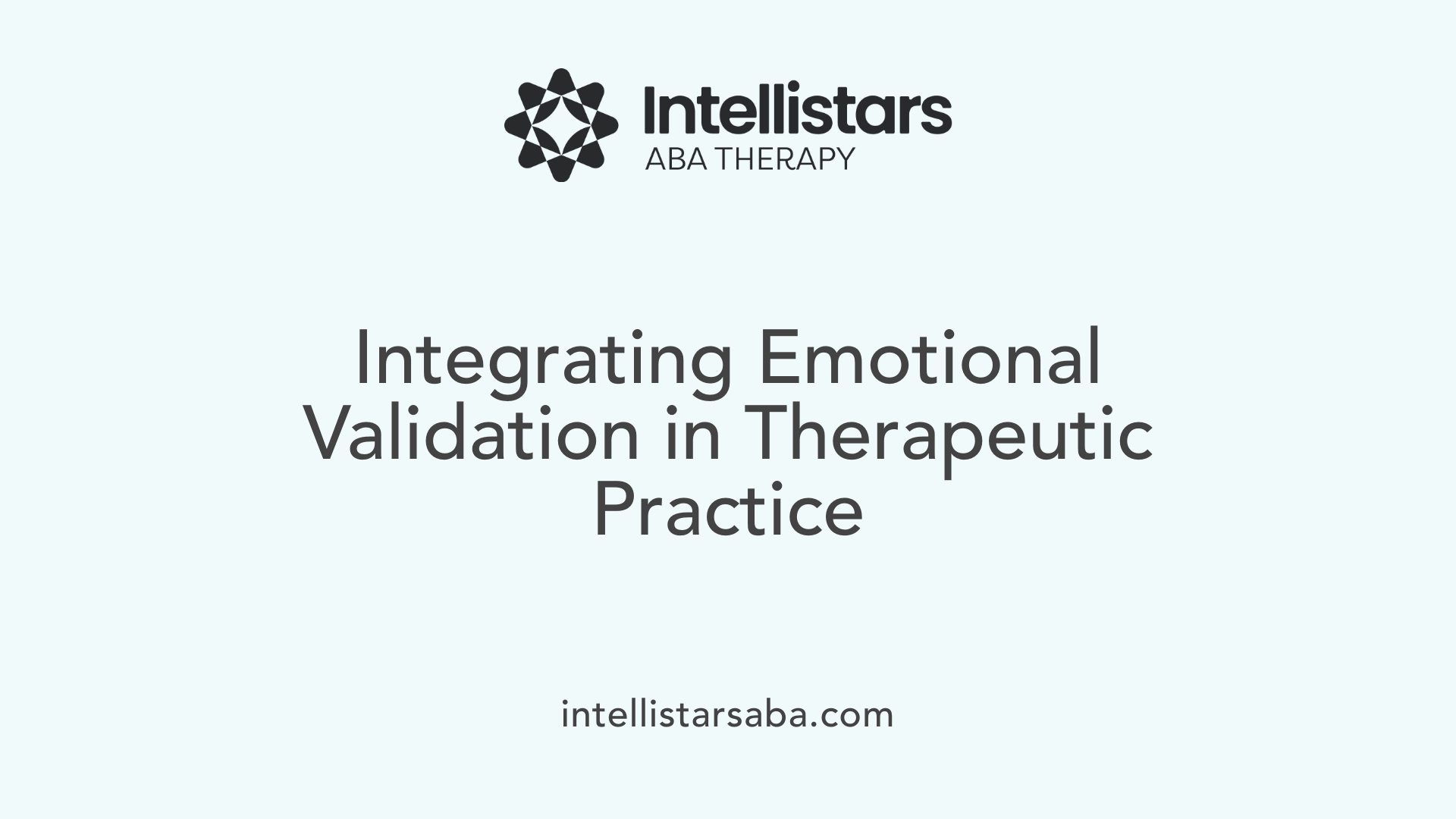 Intellistars
ABA THERAPY

Integrating Emotional Validation in Therapeutic Practice

intellistarsaba.com